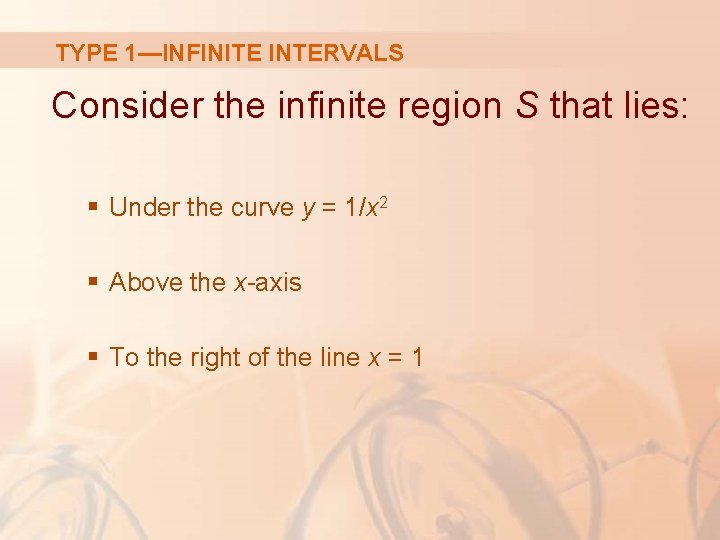 TYPE 1—INFINITE INTERVALS

Consider the infinite region $S$ that lies:

▪ Under the curve $y = 1/x^2$

▪ Above the $x$-axis

▪ To the right of the line $x = 1$